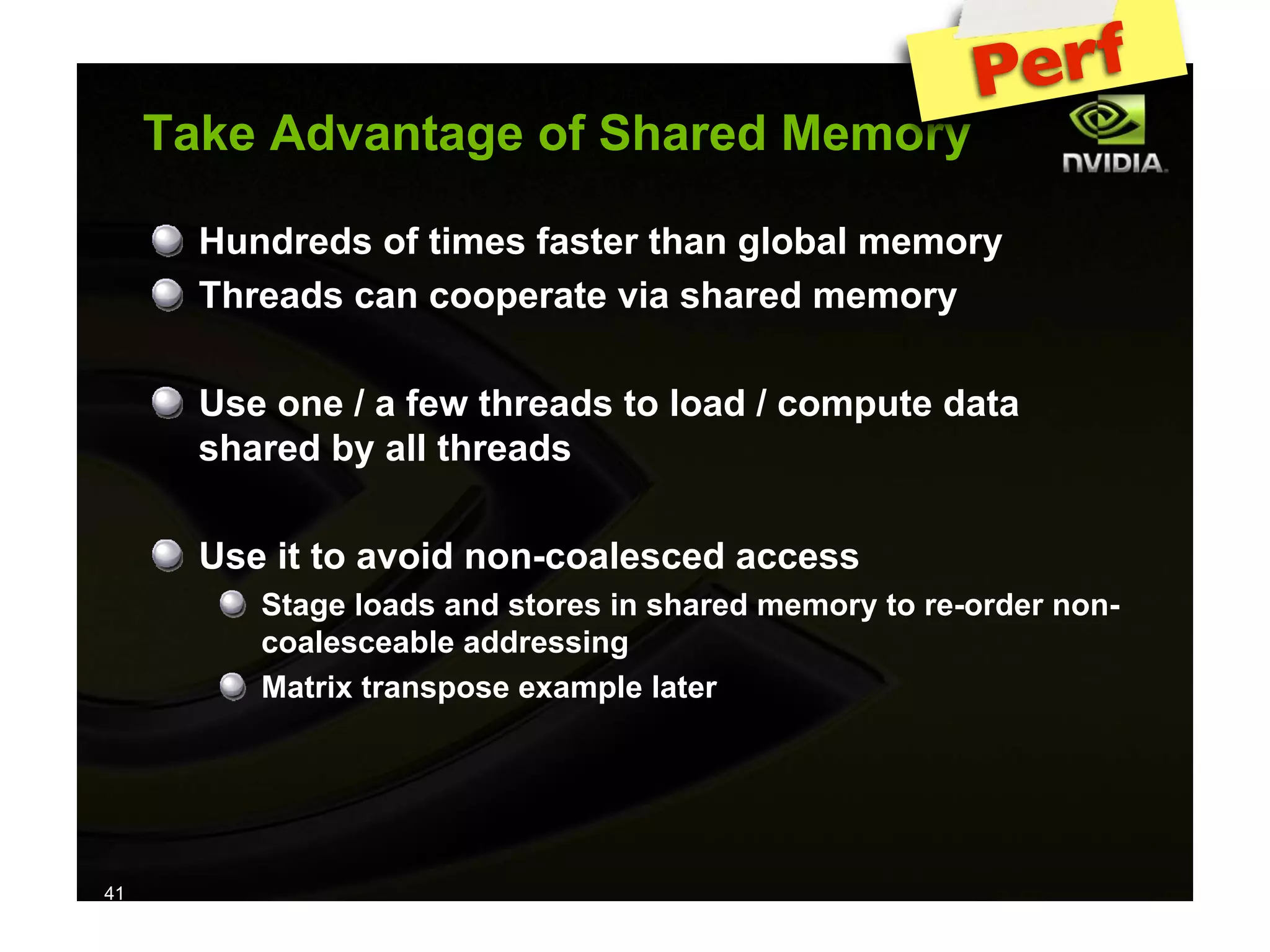 Perf

Take Advantage of Shared Memory

NVIDIA.

Hundreds of times faster than global memory

Threads can cooperate via shared memory

Use one / a few threads to load / compute data shared by all threads

Use it to avoid non-coalesced access

Stage loads and stores in shared memory to re-order non-coalesceable addressing

Matrix transpose example later

41